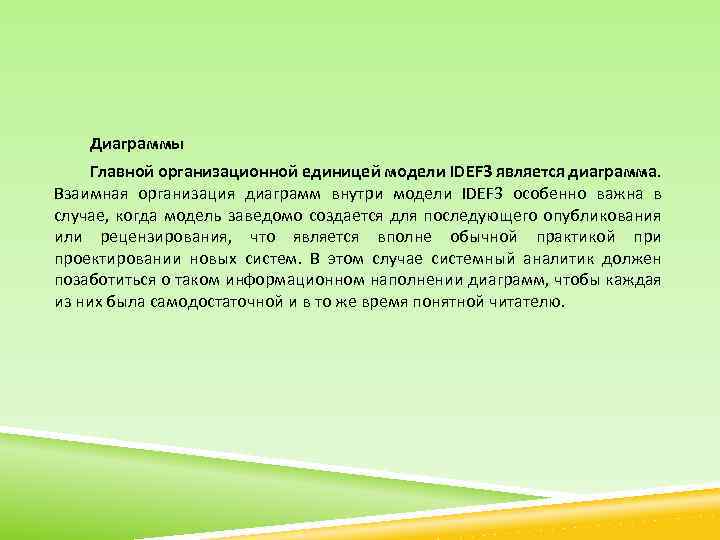 Диаграммы

Главной организационной единицей модели IDEF3 является диаграмма. Взаимная организация диаграмм внутри модели IDEF3 особенно важна в случае, когда модель заведомо создается для последующего опубликования или рецензирования, что является вполне обычной практикой при проектировании новых систем. В этом случае системный аналитик должен позаботиться о таком информационном наполнении диаграмм, чтобы каждая из них была самодостаточной и в то же время понятной читателю.